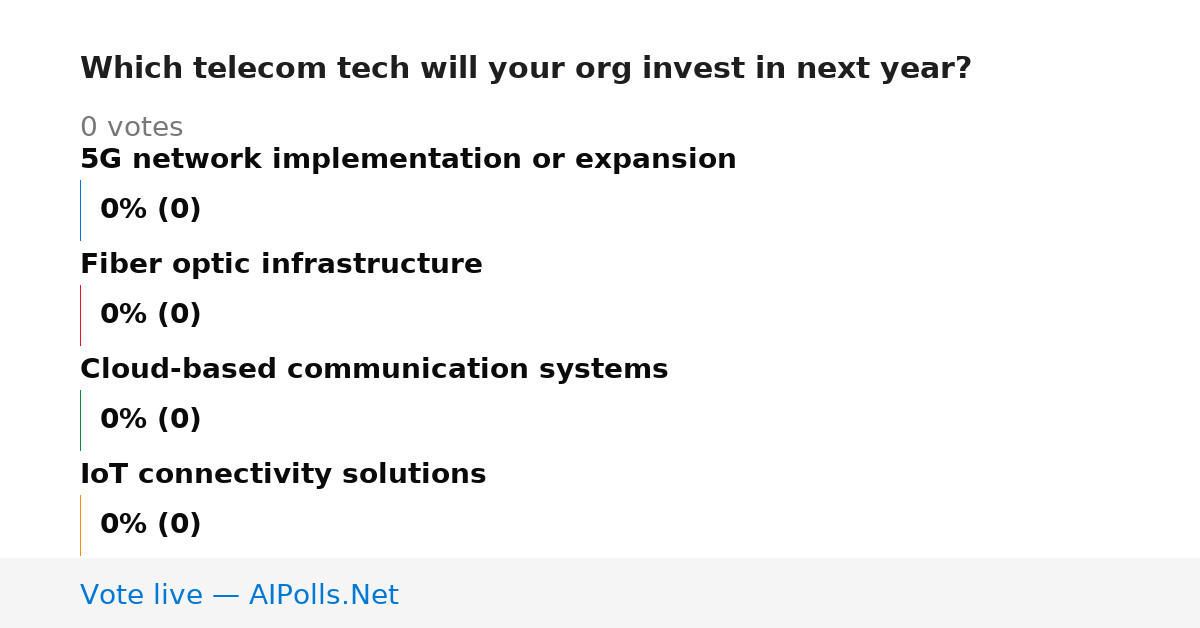 Which telecom tech will your org invest in next year?

0 votes

5G network implementation or expansion

0% (0)

Fiber optic infrastructure

0% (0)

Cloud-based communication systems

0% (0)

IoT connectivity solutions

0% (0)

Vote live — AIPolls.Net